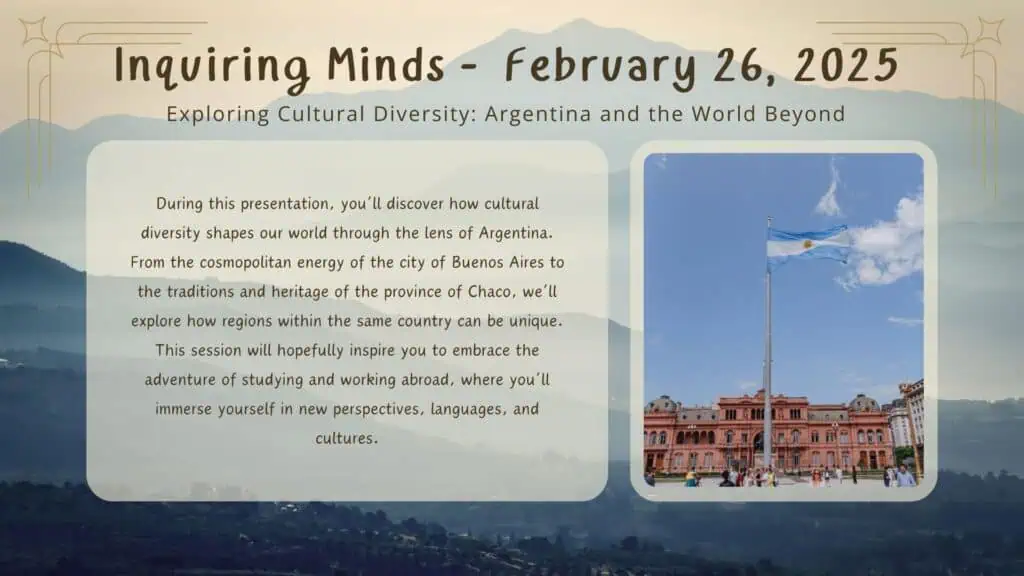 Inquiring Minds - February 26, 2025

Exploring Cultural Diversity: Argentina and the World Beyond

During this presentation, you'll discover how cultural diversity shapes our world through the lens of Argentina. From the cosmopolitan energy of the city of Buenos Aires to the traditions and heritage of the province of Chaco, we'll explore how regions within the same country can be unique. This session will hopefully inspire you to embrace the adventure of studying and working abroad, where you'll immerse yourself in new perspectives, languages, and cultures.